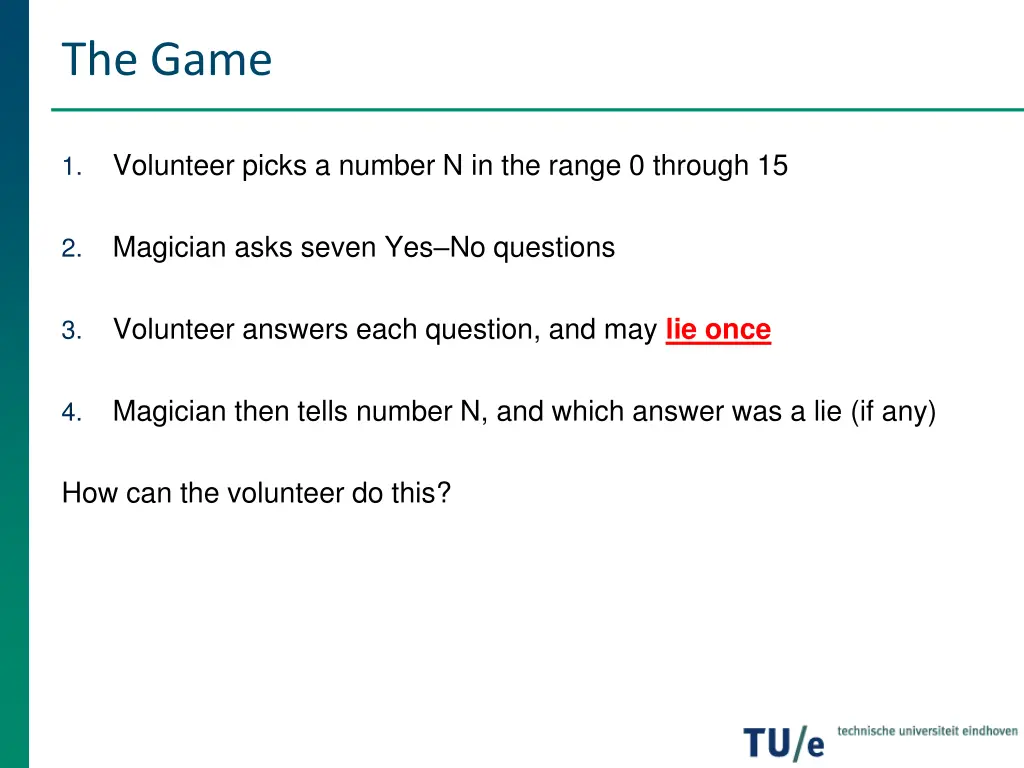 The Game

1. Volunteer picks a number N in the range 0 through 15

2. Magician asks seven Yes–No questions

3. Volunteer answers each question, and may lie once

4. Magician then tells number N, and which answer was a lie (if any)

How can the volunteer do this?

TU/e technische universiteit eindhoven